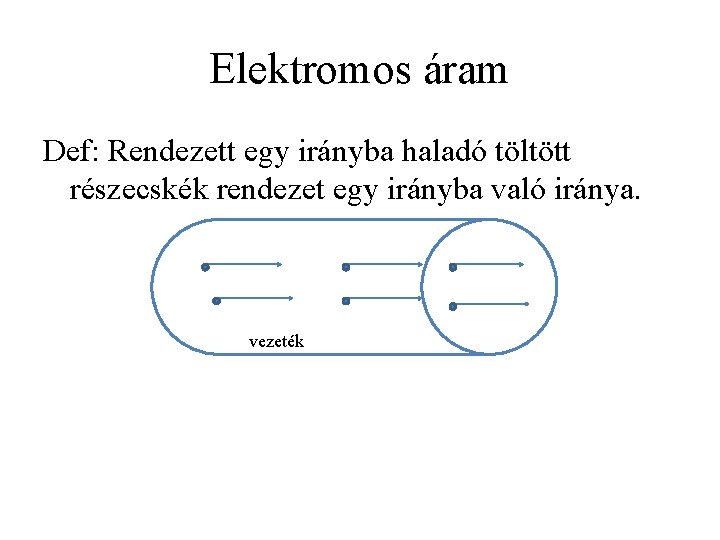 Elektromos áram

Def: Rendezett egy irányba haladó töltött részecskék rendezet egy irányba való iránya.

vezeték